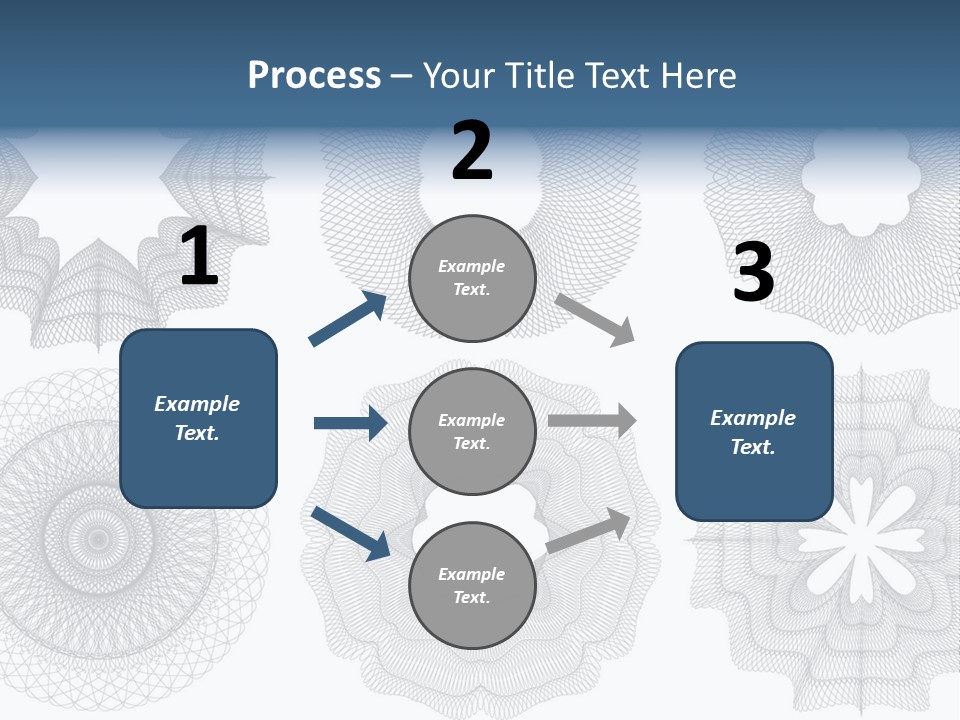 Process – Your Title Text Here

1

Example Text.

2

Example Text.

Example Text.

Example Text.

3

Example Text.